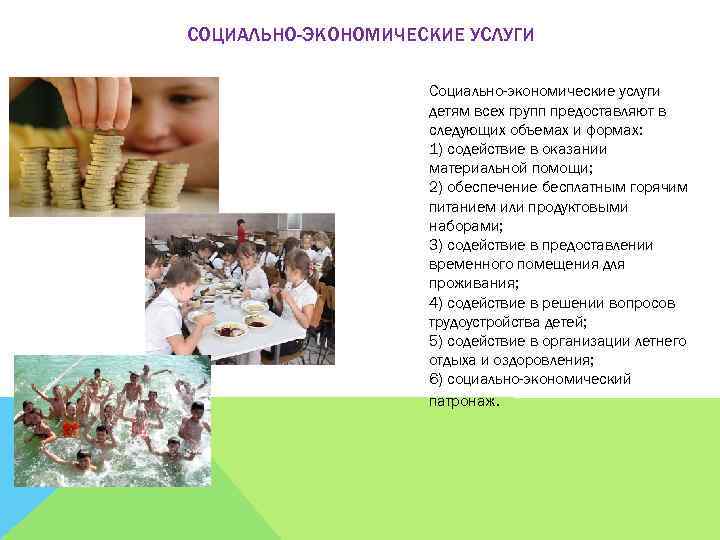 СОЦИАЛЬНО-ЭКОНОМИЧЕСКИЕ УСЛУГИ

Социально-экономические услуги детям всех групп предоставляют в следующих объемах и формах:
1) содействие в оказании материальной помощи;
2) обеспечение бесплатным горячим питанием или продуктовыми наборами;
3) содействие в предоставлении временного помещения для проживания;
4) содействие в решении вопросов трудоустройства детей;
5) содействие в организации летнего отдыха и оздоровления;
6) социально-экономический патронаж.